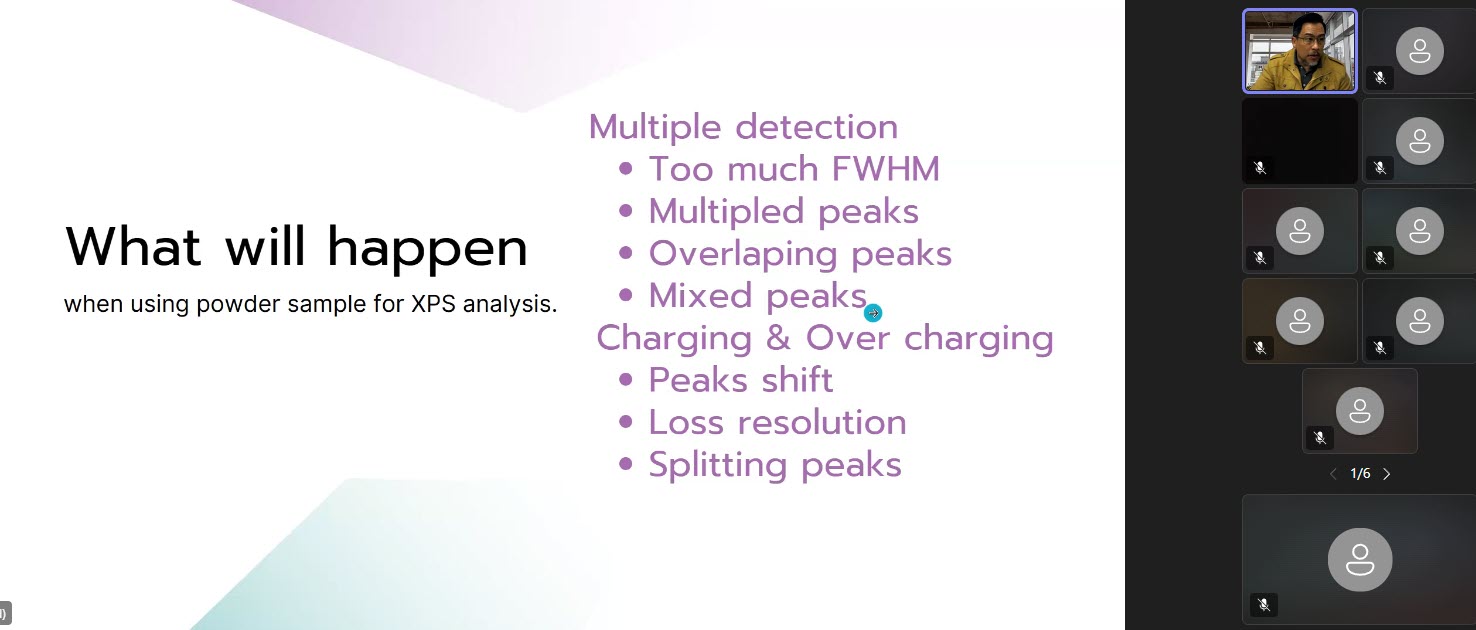 What will happen

when using powder sample for XPS analysis.

Multiple detection
• Too much FWHM
• Multipled peaks
• Overlaping peaks
• Mixed peaks

Charging & Over charging
• Peaks shift
• Loss resolution
• Splitting peaks

1/6